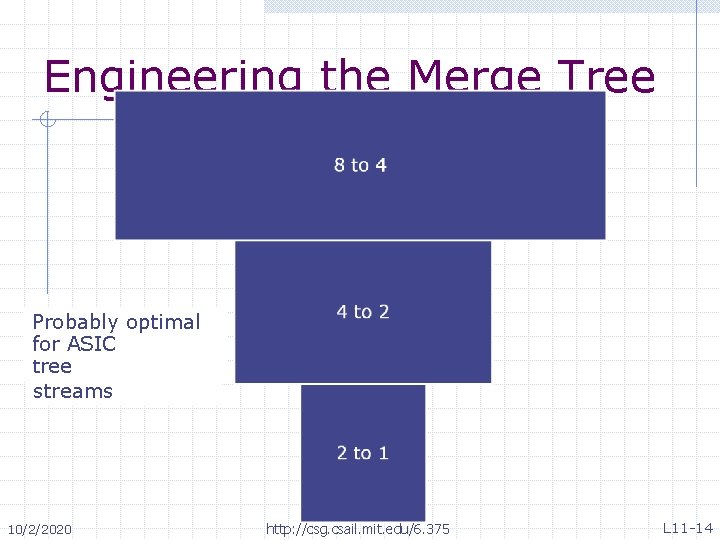 Engineering the Merge Tree

8 to 4

4 to 2

Probably optimal for ASIC tree streams

2 to 1

10/2/2020

http://csg.csail.mit.edu/6.375

L11-14